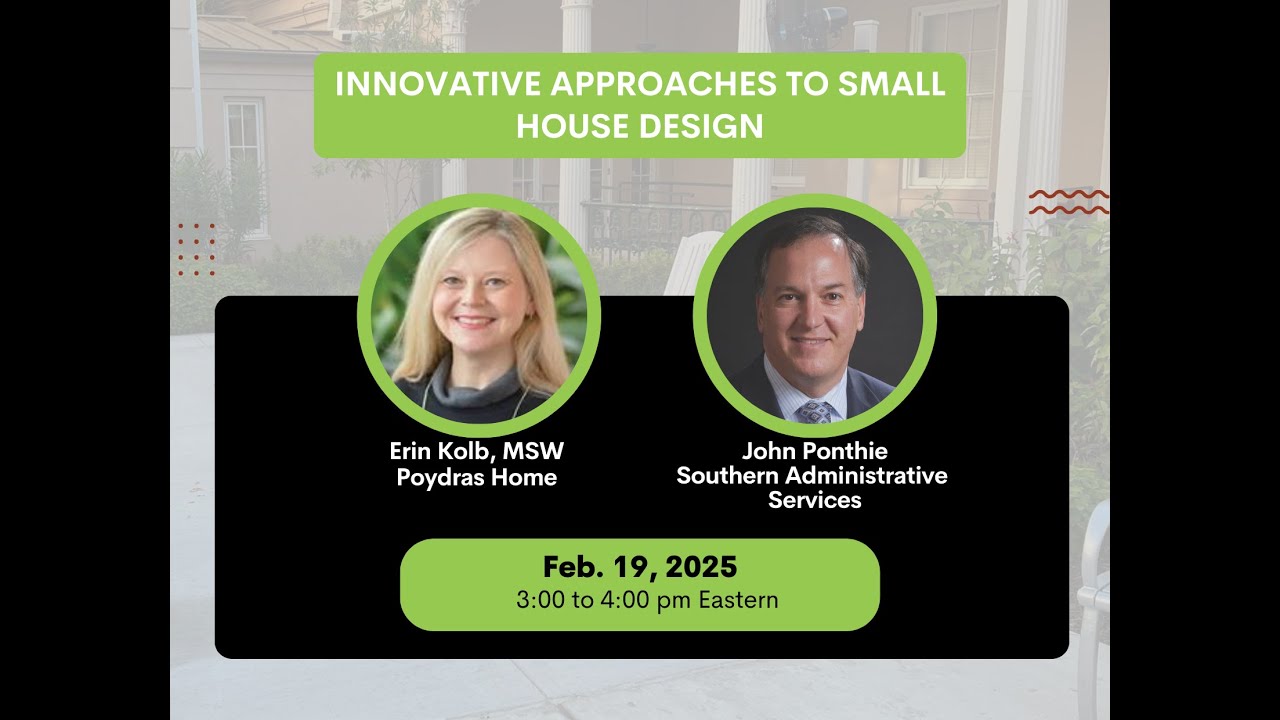 INNOVATIVE APPROACHES TO SMALL HOUSE DESIGN

Erin Kolb, MSW
Poydras Home

John Ponthie
Southern Administrative Services

Feb. 19, 2025
3:00 to 4:00 pm Eastern